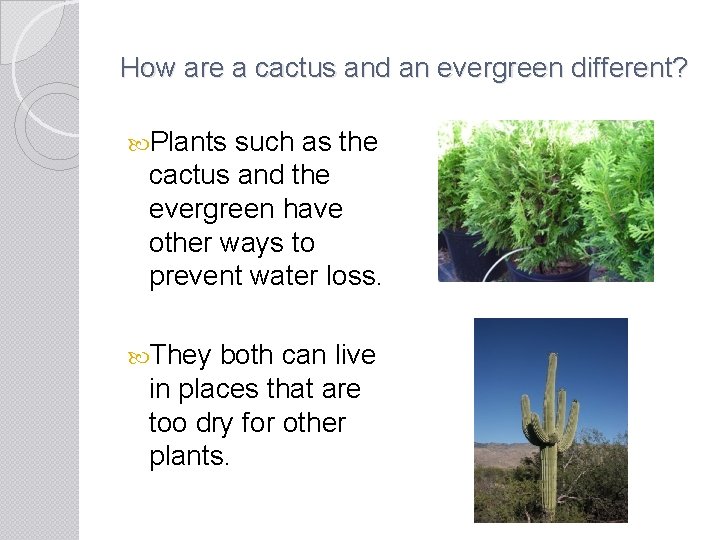 How are a cactus and an evergreen different?

Plants such as the cactus and the evergreen have other ways to prevent water loss.

They both can live in places that are too dry for other plants.